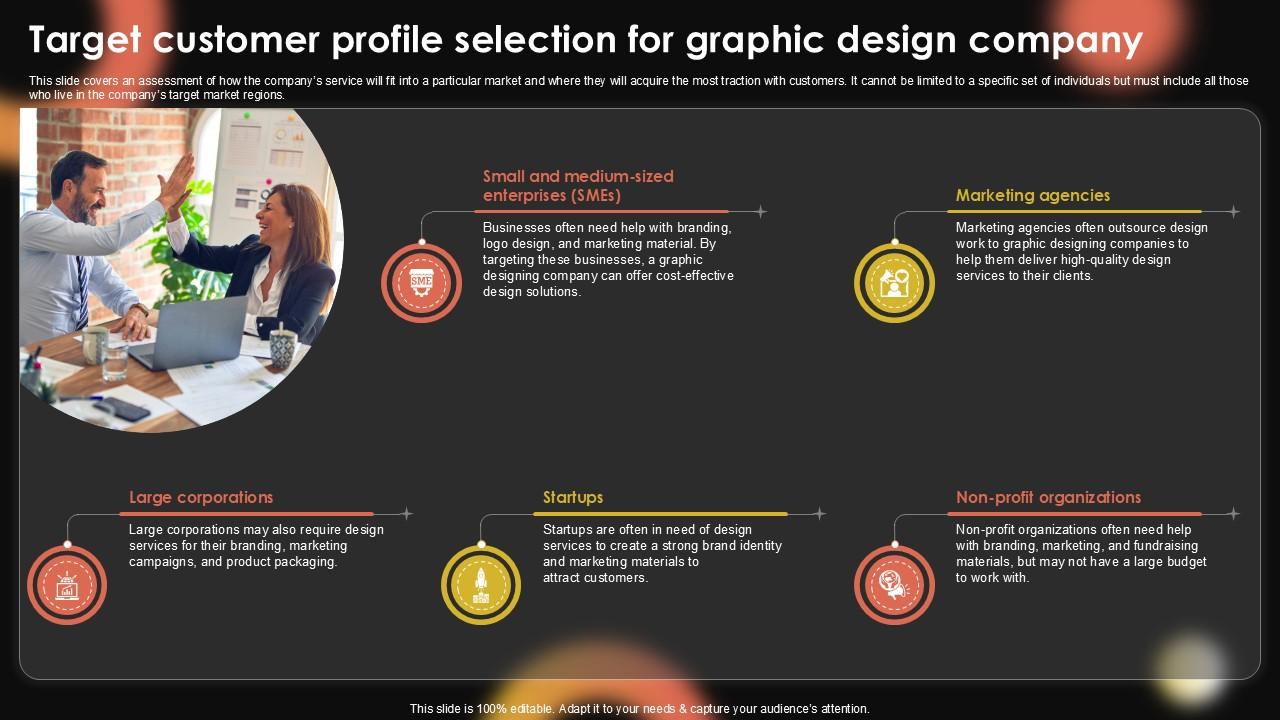 Target customer profile selection for graphic design company

This slide covers an assessment of how the company's service will fit into a particular market and where they will acquire the most traction with customers. It cannot be limited to a specific set of individuals but must include all those who live in the company's target market regions.

Small and medium-sized enterprises (SMEs)

SME

Businesses often need help with branding, logo design, and marketing material. By targeting these businesses, a graphic designing company can offer cost-effective design solutions.

Marketing agencies

Marketing agencies often outsource design work to graphic designing companies to help them deliver high-quality design services to their clients.

Large corporations

Large corporations may also require design services for their branding, marketing campaigns, and product packaging.

Startups

Startups are often in need of design services to create a strong brand identity and marketing materials to attract customers.

Non-profit organizations

Non-profit organizations often need help with branding, marketing, and fundraising materials, but may not have a large budget to work with.

This slide is 100% editable. Adapt it to your needs & capture your audience's attention.